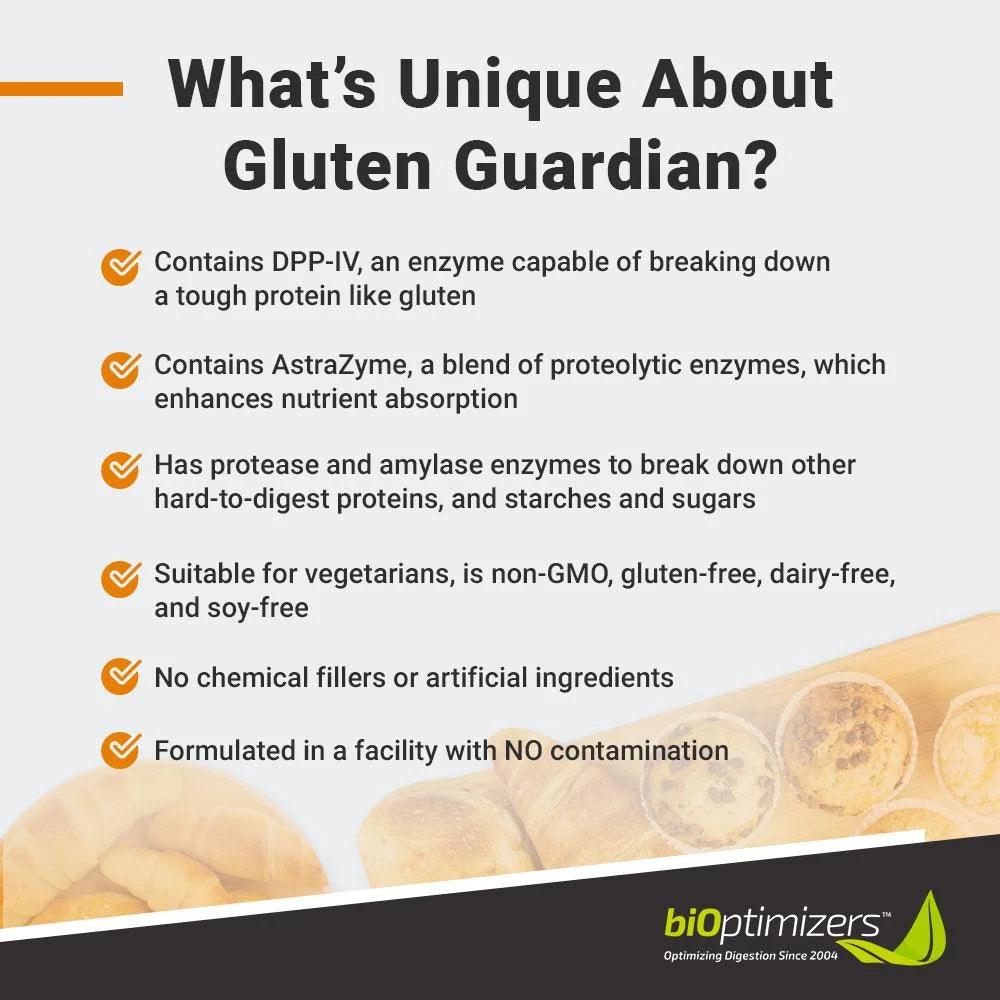 What's Unique About Gluten Guardian?

Contains DPP-IV, an enzyme capable of breaking down a tough protein like gluten

Contains AstraZyme, a blend of proteolytic enzymes, which enhances nutrient absorption

Has protease and amylase enzymes to break down other hard-to-digest proteins, and starches and sugars

Suitable for vegetarians, is non-GMO, gluten-free, dairy-free, and soy-free

No chemical fillers or artificial ingredients

Formulated in a facility with NO contamination

biOptimizers™
Optimizing Digestion Since 2004